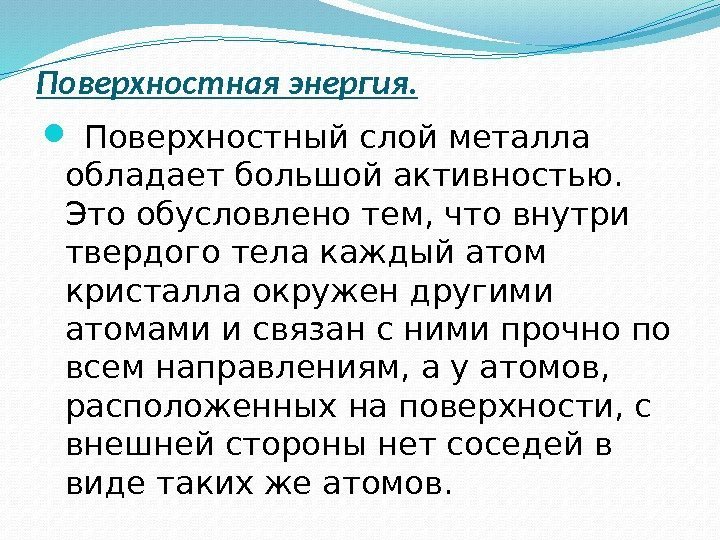 Поверхностная энергия.

Поверхностный слой металла обладает большой активностью. Это обусловлено тем, что внутри твердого тела каждый атом кристалла окружен другими атомами и связан с ними прочно по всем направлениям, а у атомов, расположенных на поверхности, с внешней стороны нет соседей в виде таких же атомов.